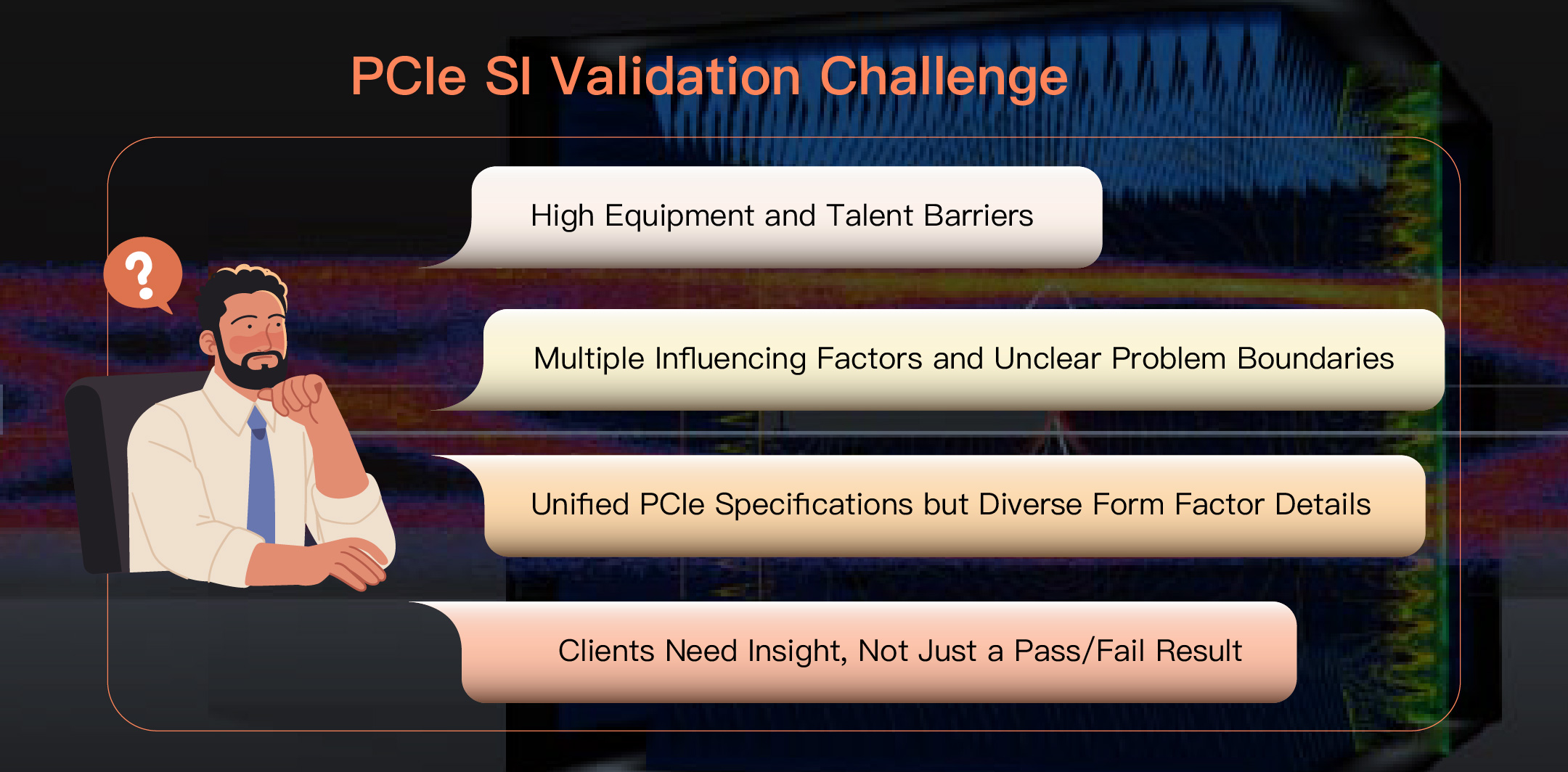 PCIe SI Validation Challenge

?

High Equipment and Talent Barriers

Multiple Influencing Factors and Unclear Problem Boundaries

Unified PCIe Specifications but Diverse Form Factor Details

Clients Need Insight, Not Just a Pass/Fail Result